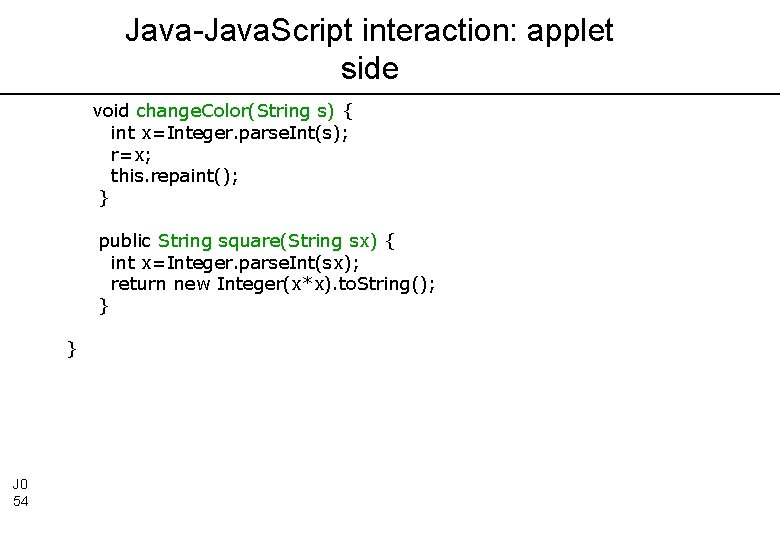 Java-JavaScript interaction: applet side

void changeColor(String s) {
  int x=Integer.parseInt(s);
  r=x;
  this.repaint();
 }

 public String square(String sx) {
  int x=Integer.parseInt(sx);
  return new Integer(x*x).toString();
 }

}

J0
54